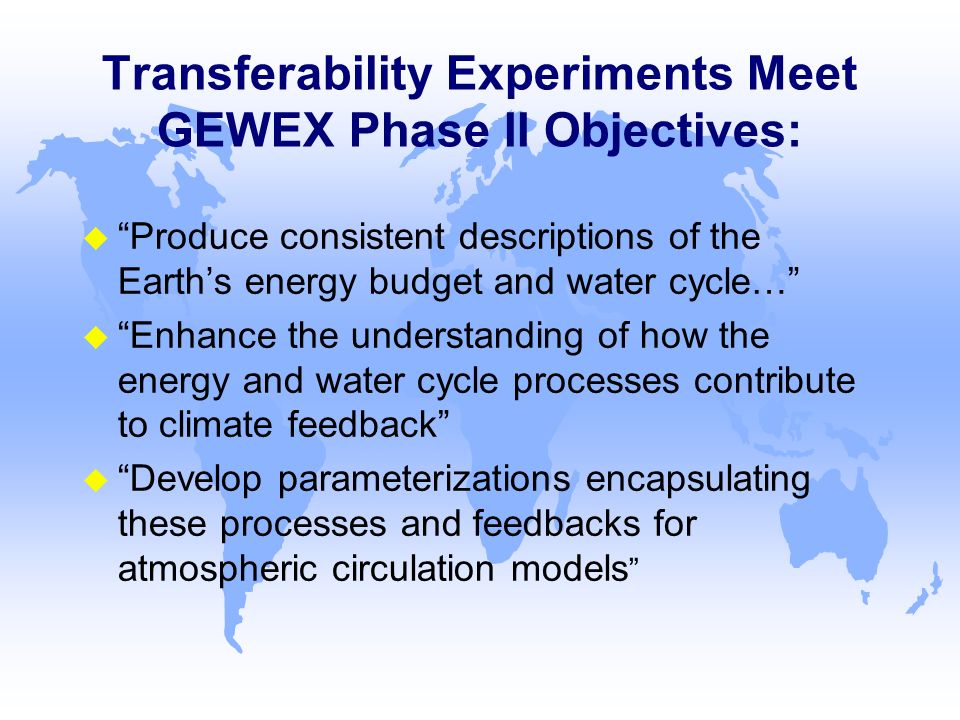 Transferability Experiments Meet GEWEX Phase II Objectives:

“Produce consistent descriptions of the Earth’s energy budget and water cycle…”

“Enhance the understanding of how the energy and water cycle processes contribute to climate feedback”

“Develop parameterizations encapsulating these processes and feedbacks for atmospheric circulation models”